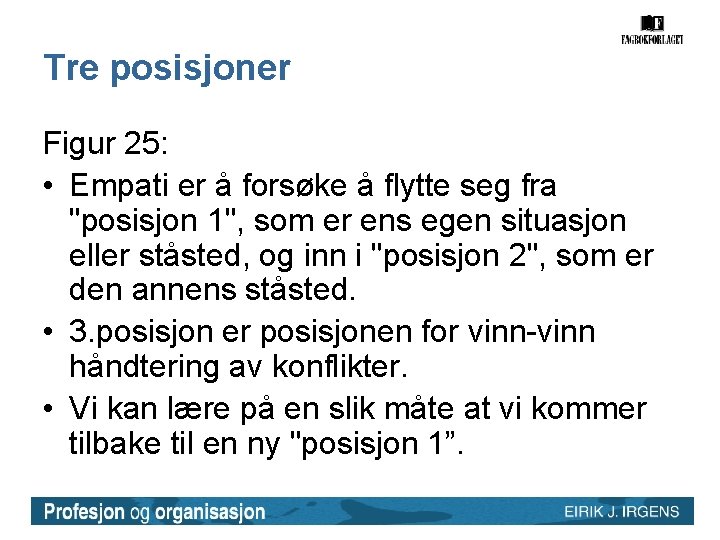 FAGBOKFORLAGET

Tre posisjoner

Figur 25:

• Empati er å forsøke å flytte seg fra "posisjon 1", som er ens egen situasjon eller ståsted, og inn i "posisjon 2", som er den annens ståsted.

• 3.posisjon er posisjonen for vinn-vinn håndtering av konflikter.

• Vi kan lære på en slik måte at vi kommer tilbake til en ny "posisjon 1”.

Profesjon og organisasjon EIRIK J. IRGENS